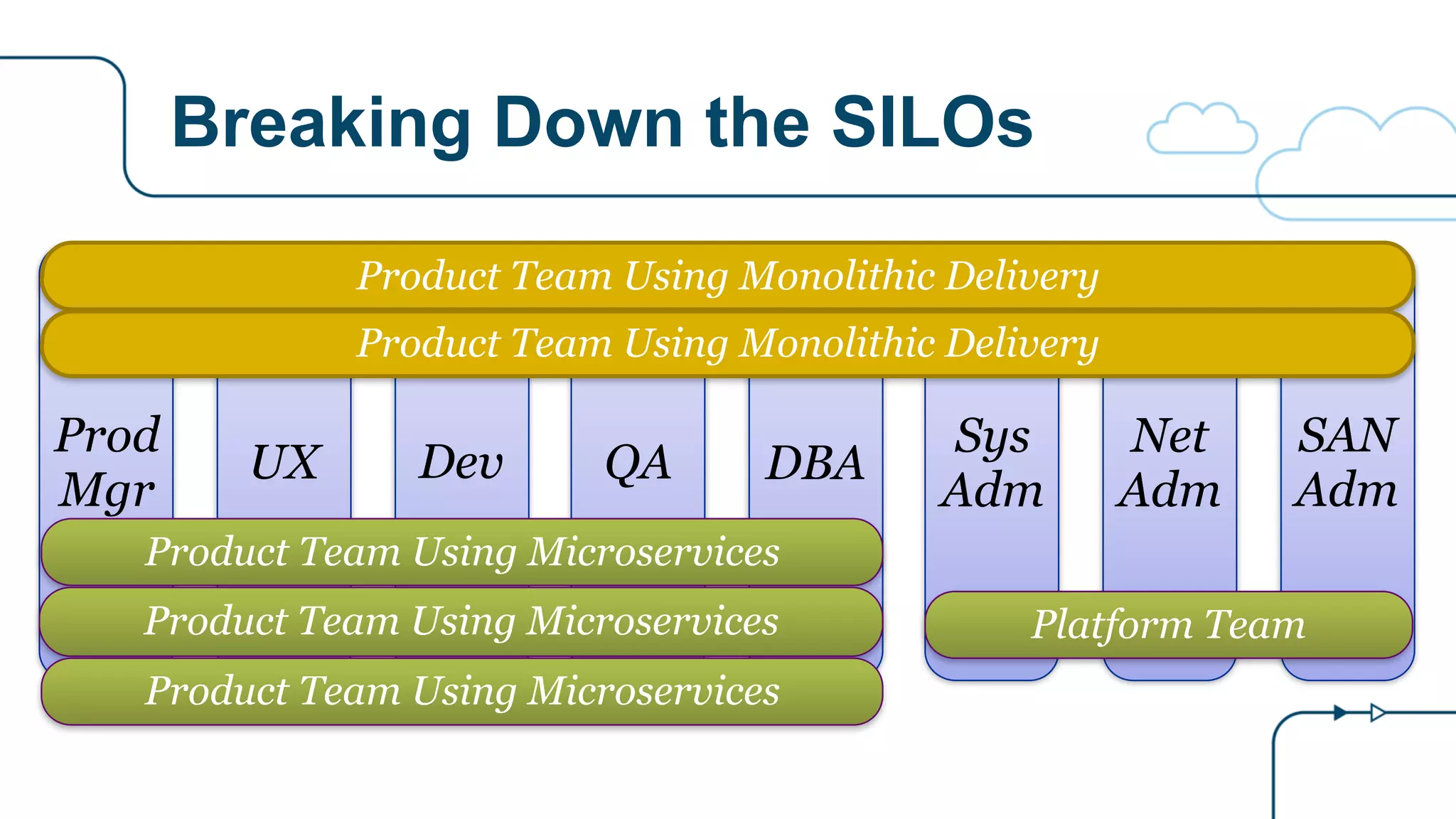 Breaking Down the SILOs

Product Team Using Monolithic Delivery

Product Team Using Monolithic Delivery

Prod Mgr

UX

Dev

QA

DBA

Sys Adm

Net Adm

SAN Adm

Product Team Using Microservices

Product Team Using Microservices

Product Team Using Microservices

Platform Team